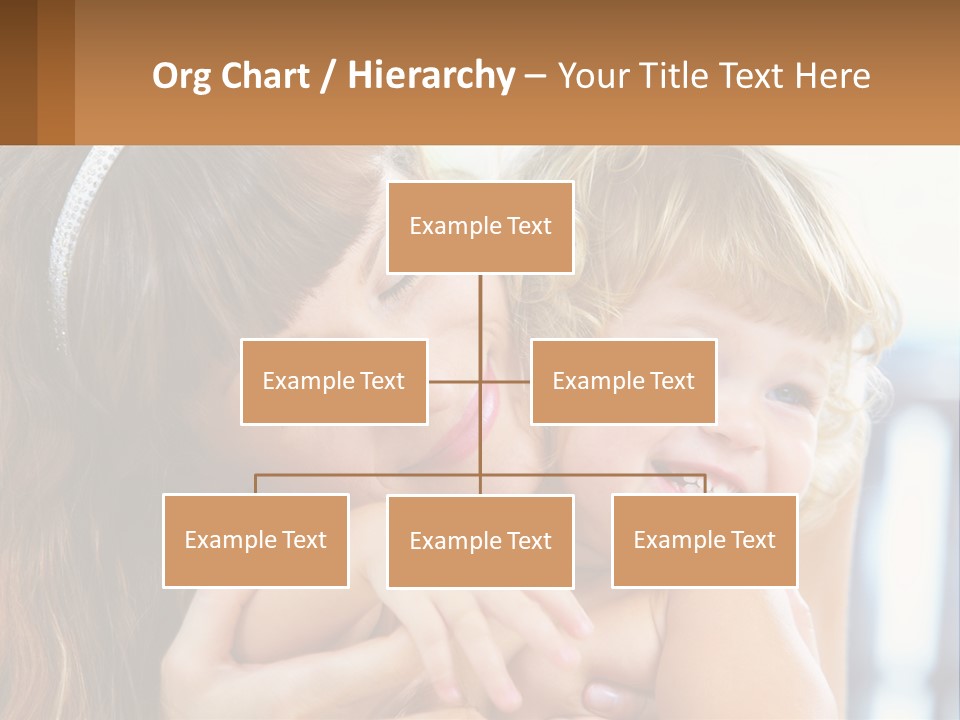 Org Chart / Hierarchy – Your Title Text Here

Example Text

Example Text

Example Text

Example Text

Example Text

Example Text